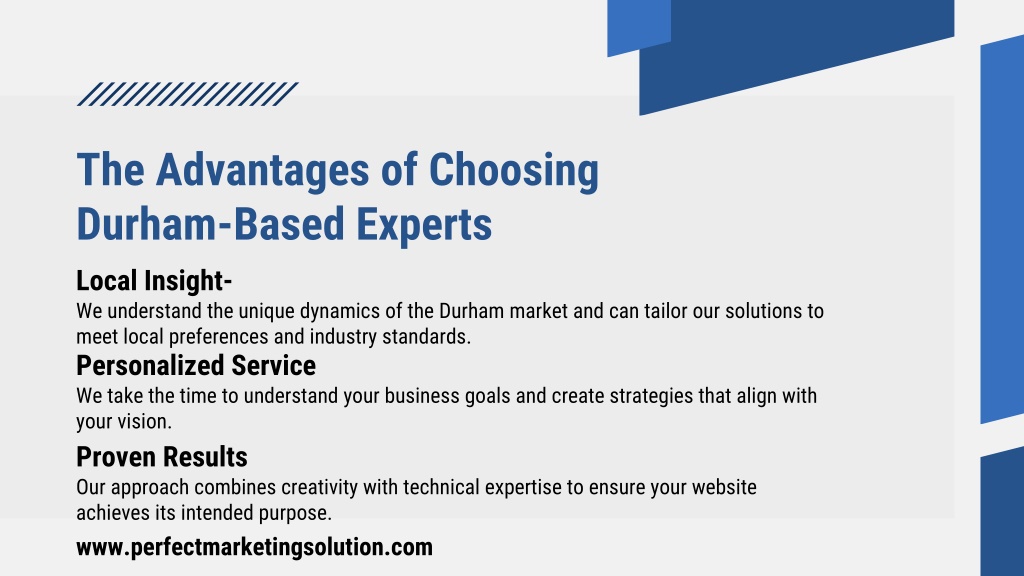 The Advantages of Choosing Durham-Based Experts

Local Insight-
We understand the unique dynamics of the Durham market and can tailor our solutions to meet local preferences and industry standards.

Personalized Service
We take the time to understand your business goals and create strategies that align with your vision.

Proven Results
Our approach combines creativity with technical expertise to ensure your website achieves its intended purpose.

www.perfectmarketingsolution.com